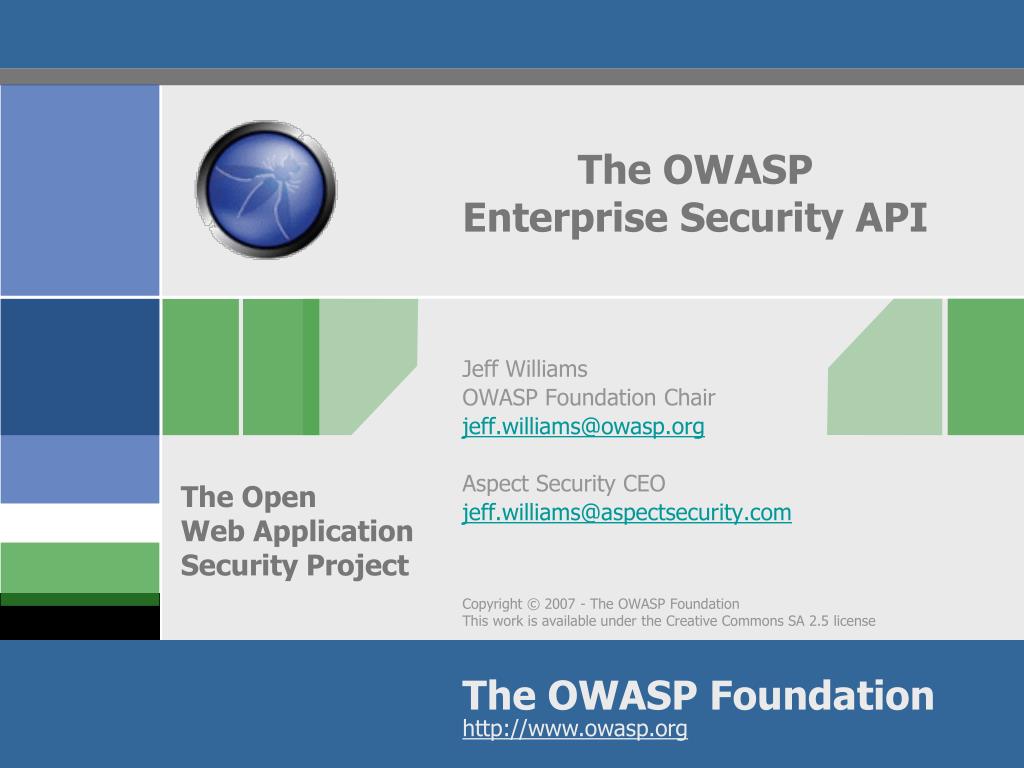 The OWASP
Enterprise Security API

Jeff Williams
OWASP Foundation Chair
jeff.williams@owasp.org

Aspect Security CEO
jeff.williams@aspectsecurity.com

The Open
Web Application
Security Project

Copyright © 2007 - The OWASP Foundation
This work is available under the Creative Commons SA 2.5 license

The OWASP Foundation
http://www.owasp.org